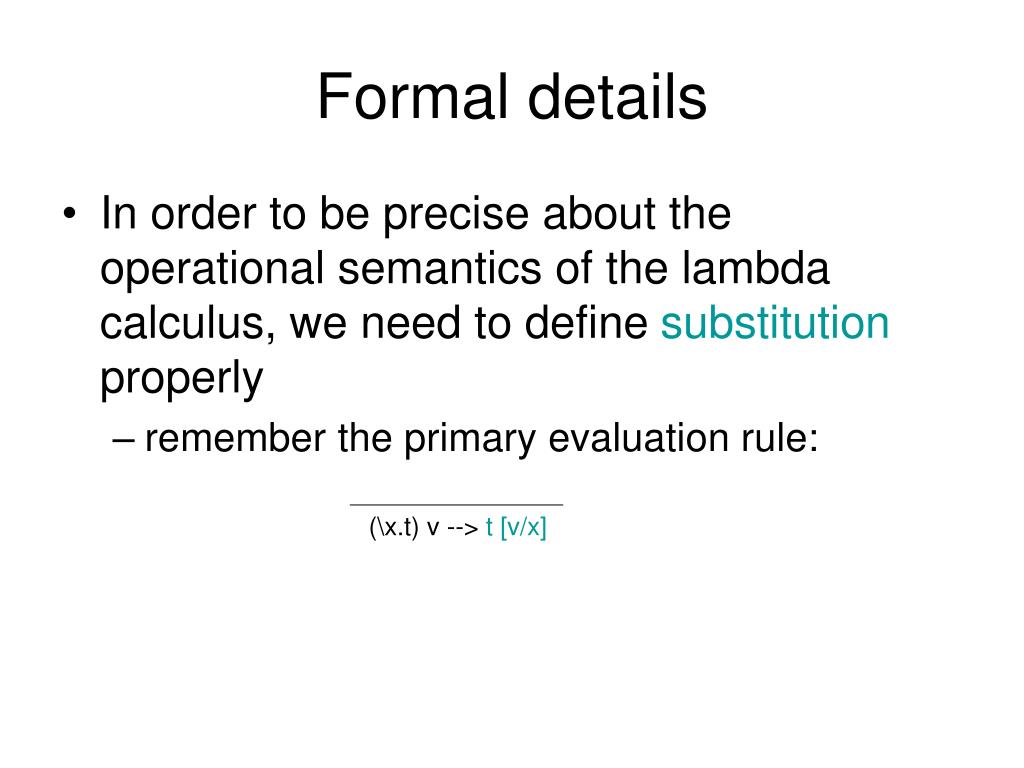 Formal details

• In order to be precise about the operational semantics of the lambda calculus, we need to define substitution properly

– remember the primary evaluation rule:

(\x.t) v --> t [v/x]